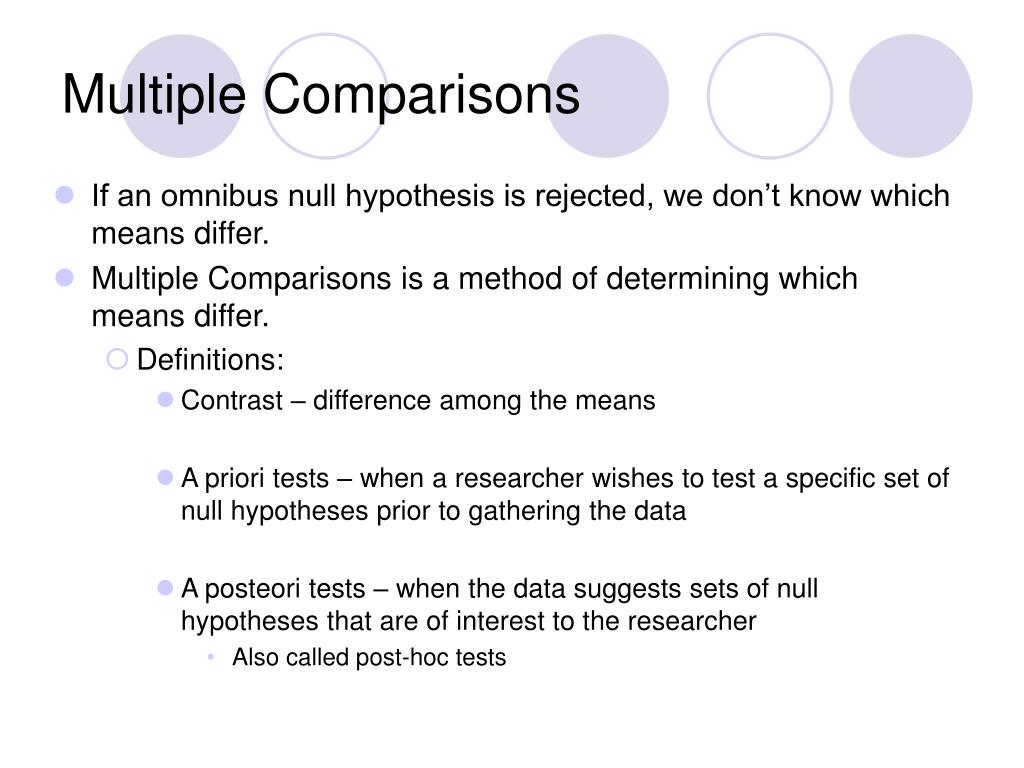 Multiple Comparisons

If an omnibus null hypothesis is rejected, we don’t know which means differ.

Multiple Comparisons is a method of determining which means differ.

Definitions:

Contrast – difference among the means

A priori tests – when a researcher wishes to test a specific set of null hypotheses prior to gathering the data

A posteori tests – when the data suggests sets of null hypotheses that are of interest to the researcher

Also called post-hoc tests